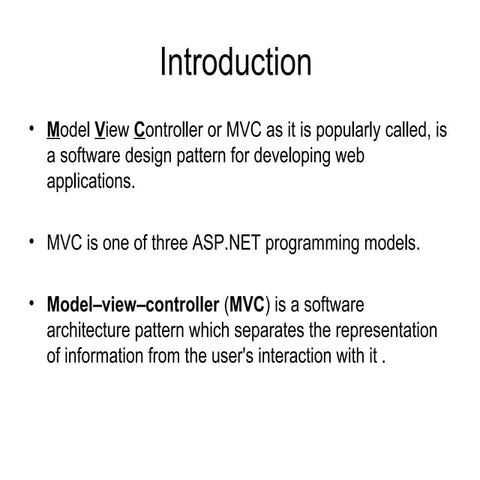 Introduction

• Model View Controller or MVC as it is popularly called, is a software design pattern for developing web applications.

• MVC is one of three ASP.NET programming models.

• Model–view–controller (MVC) is a software architecture pattern which separates the representation of information from the user's interaction with it .